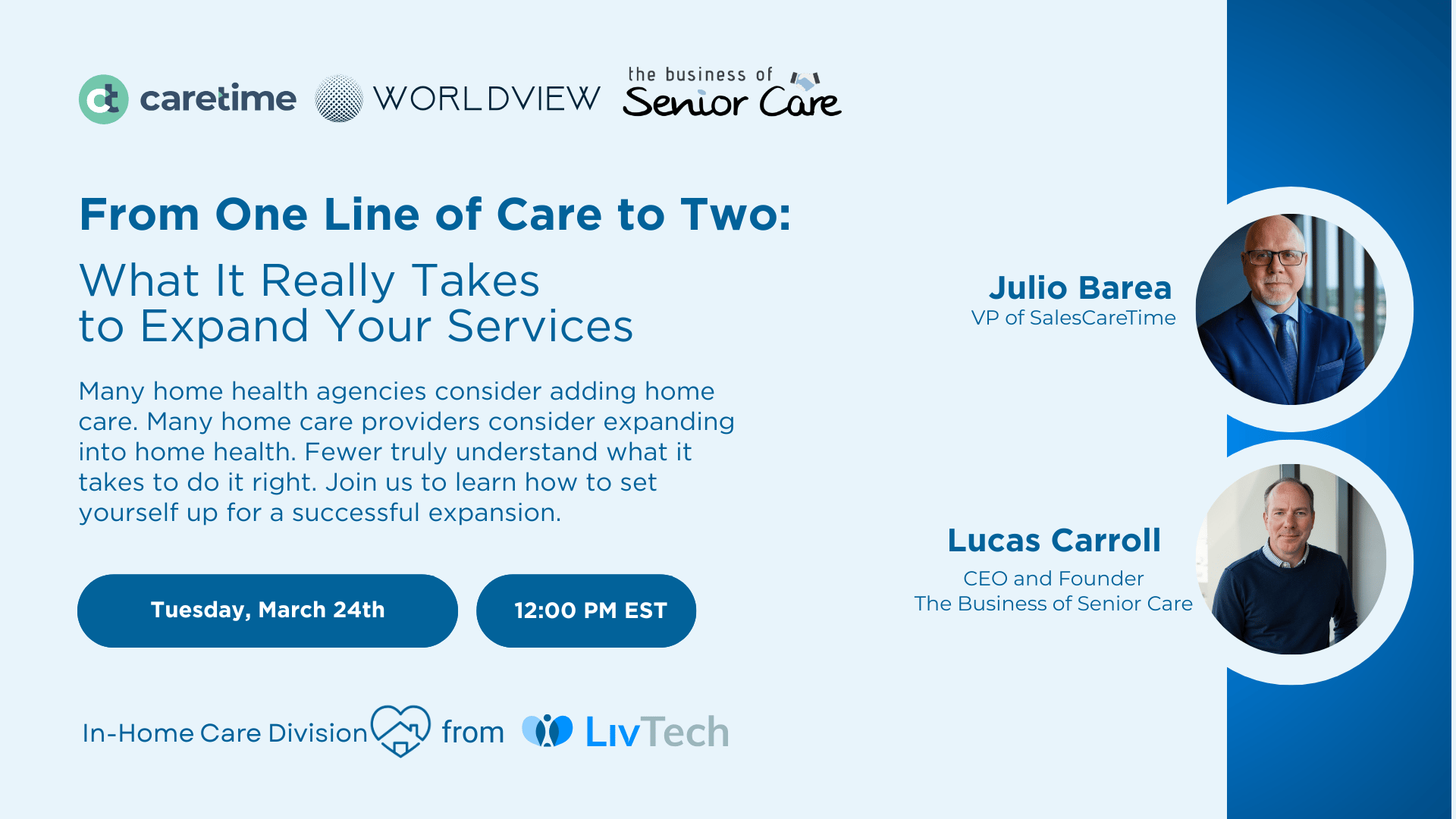 ct caretime WORLDVIEW the business of Senior Care

From One Line of Care to Two:

What It Really Takes to Expand Your Services

Many home health agencies consider adding home care. Many home care providers consider expanding into home health. Fewer truly understand what it takes to do it right. Join us to learn how to set yourself up for a successful expansion.

Tuesday, March 24th

12:00 PM EST

In-Home Care Division from LivTech

Julio Barea
VP of SalesCareTime

Lucas Carroll
CEO and Founder
The Business of Senior Care